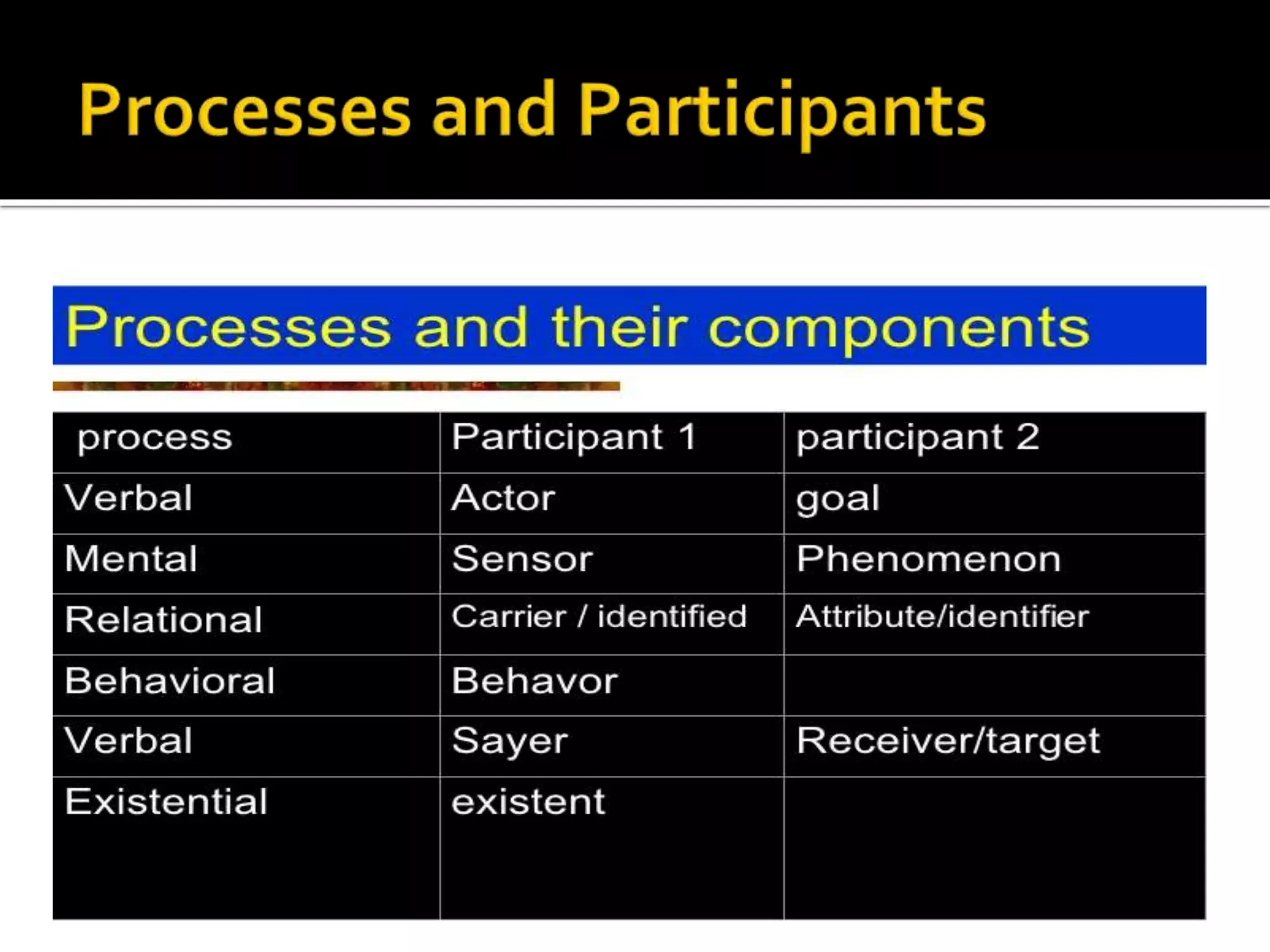 Processes and Participants

Processes and their components

| process | Participant 1 | participant 2 |
|---|---|---|
| Verbal | Actor | goal |
| Mental | Sensor | Phenomenon |
| Relational | Carrier / identified | Attribute/identifier |
| Behavioral | Behavor | |
| Verbal | Sayer | Receiver/target |
| Existential | existent | |